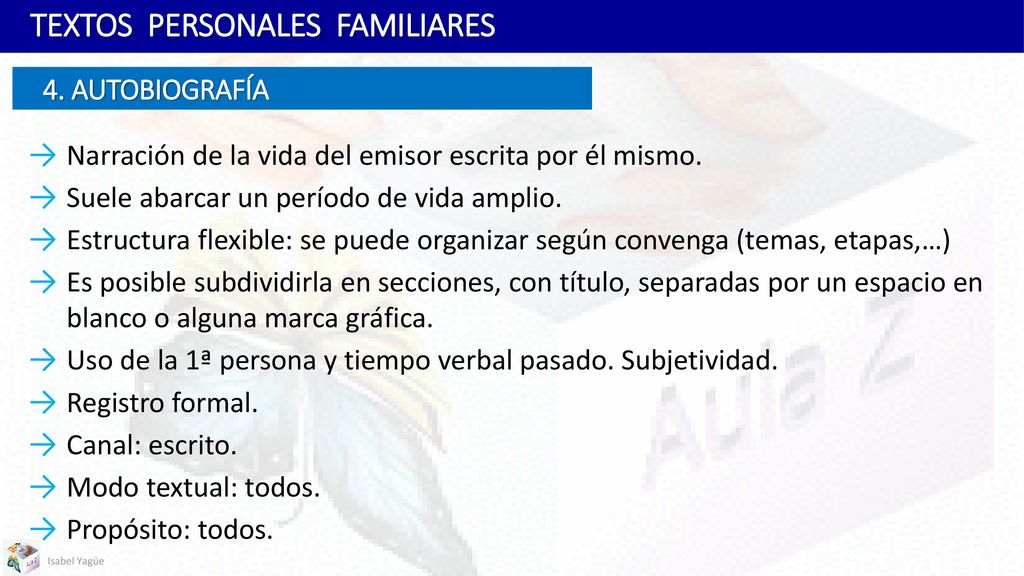 TEXTOS PERSONALES FAMILIARES

4. AUTOBIOGRAFÍA

→ Narración de la vida del emisor escrita por él mismo.
→ Suele abarcar un período de vida amplio.
→ Estructura flexible: se puede organizar según convenga (temas, etapas,…)
→ Es posible subdividirla en secciones, con título, separadas por un espacio en blanco o alguna marca gráfica.
→ Uso de la 1ª persona y tiempo verbal pasado. Subjetividad.
→ Registro formal.
→ Canal: escrito.
→ Modo textual: todos.
→ Propósito: todos.

Aula Z

Isabel Yagüe